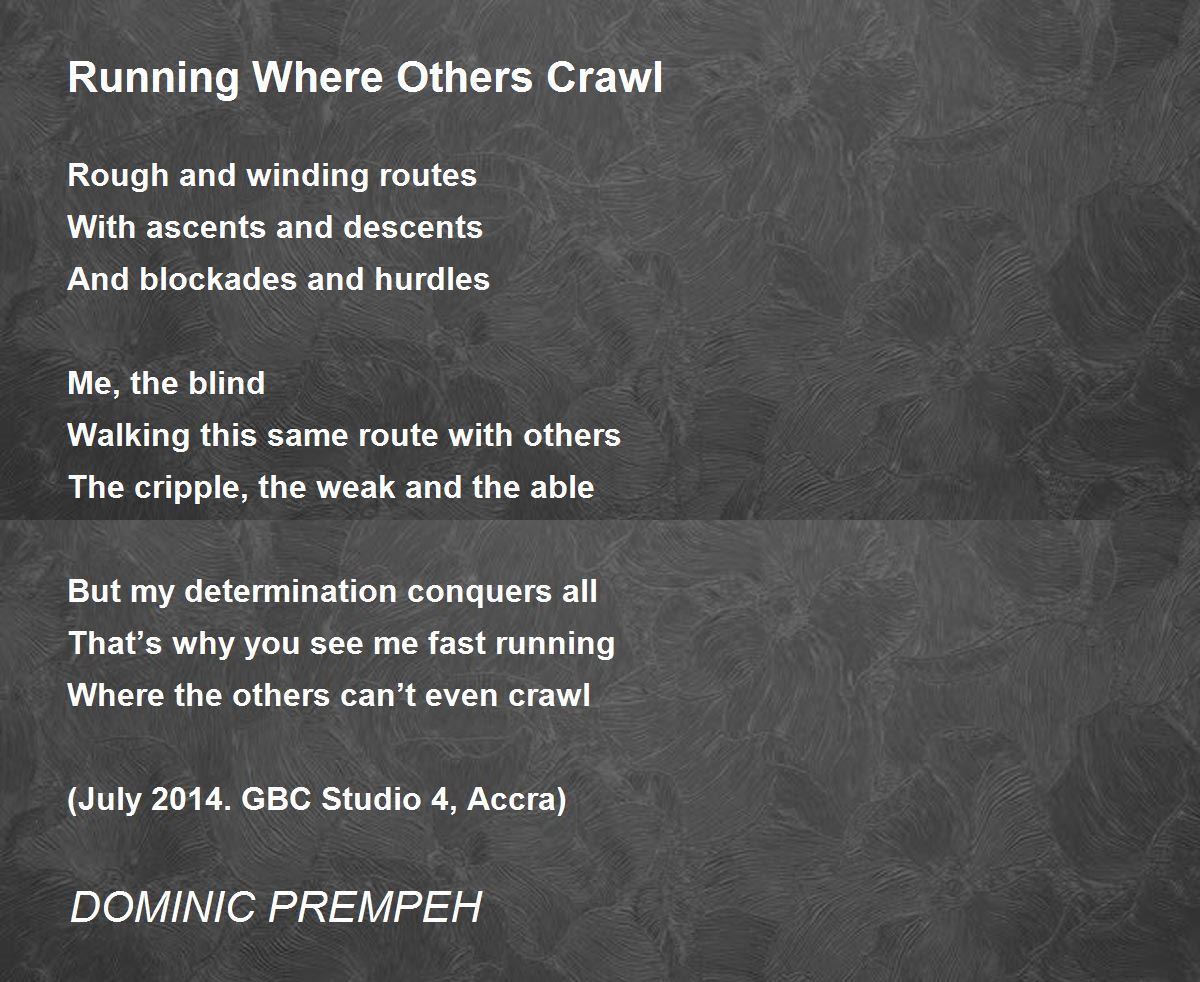 Running Where Others Crawl

Rough and winding routes
With ascents and descents
And blockades and hurdles

Me, the blind
Walking this same route with others
The cripple, the weak and the able

But my determination conquers all
That’s why you see me fast running
Where the others can’t even crawl

(July 2014. GBC Studio 4, Accra)

DOMINIC PREMPEH